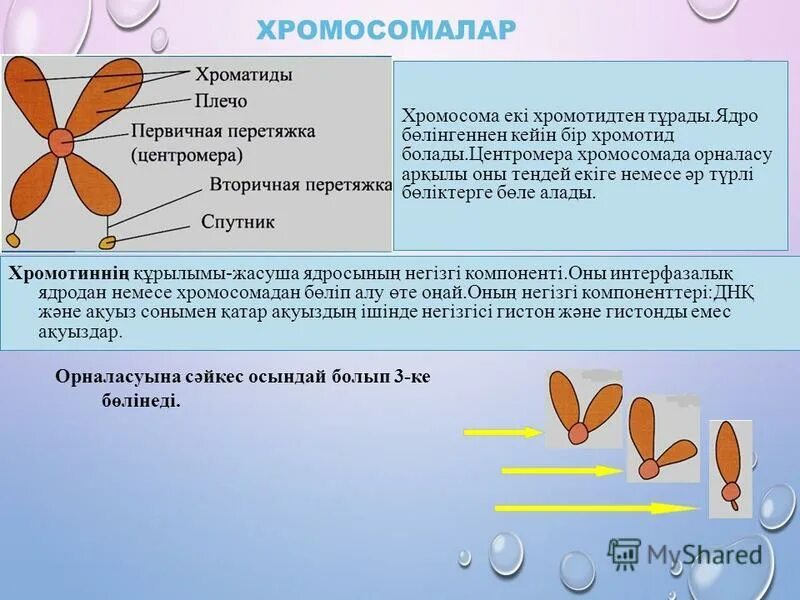 ХРОМОСОМАЛАР

Хроматиды
Плечо
Первичная перетяжка (центромера)
Вторичная перетяжка
Спутник

Хромосома екі хромотидтен тұрады.Ядро бөлінгеннен кейін бір хромотид болады.Центромера хромосомада орналасу арқылы оны теңдей екіге немесе әр түрлі бөліктерге бөле алады.

Хромотиннің құрылымы-жасуша ядросының негізгі компоненті.Оны интерфазалық ядродан немесе хромосомадан бөліп алу өте оңай.Оның негізгі компоненттері:ДНҚ және ақуыз сонымен қатар ақуыздың ішінде негізгісі гистон және гистонды емес ақуыздар.

Орналасуына сәйкес осындай болып 3-ке бөлінеді.

MyShared